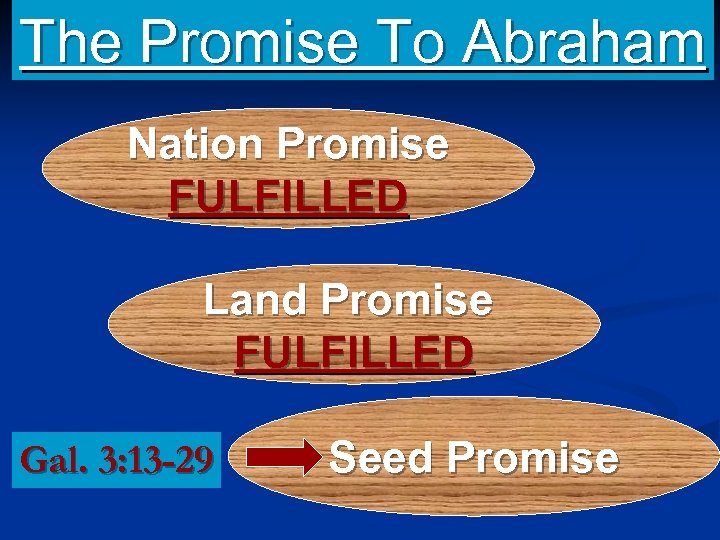 The Promise To Abraham

Nation Promise
FULFILLED

Land Promise
FULFILLED

Gal. 3:13-29

Seed Promise